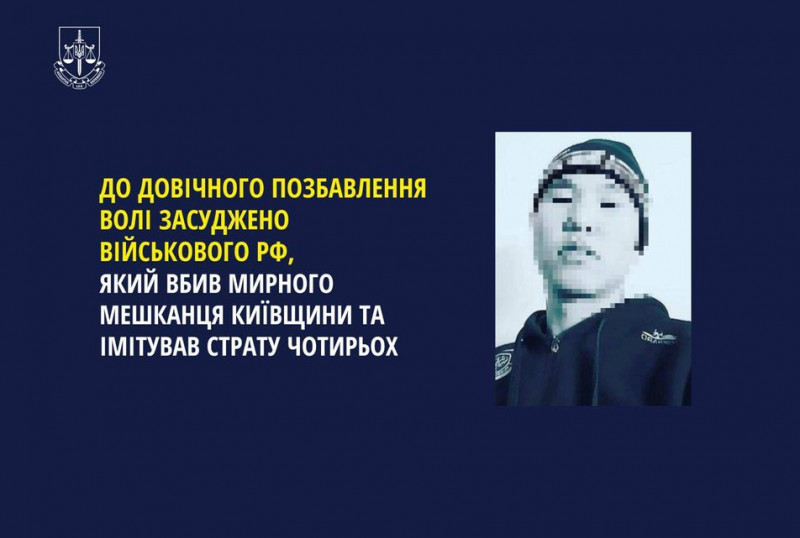 ДО ДОВІЧНОГО ПОЗБАВЛЕННЯ ВОЛІ ЗАСУДЖЕНО ВІЙСЬКОВОГО РФ,
ЯКИЙ ВБИВ МИРНОГО МЕШКАНЦЯ КИЇВЩИНИ ТА ІМІТУВАВ СТРАТУ ЧОТИРЬОХ